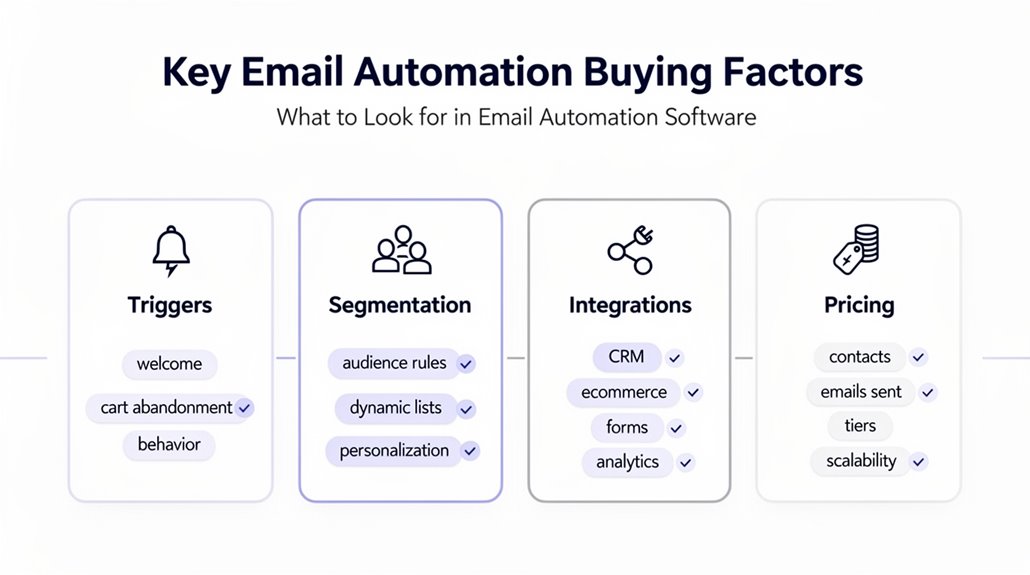 Key Email Automation Buying Factors

What to Look for in Email Automation Software

Triggers

welcome

cart abandonment

behavior

Segmentation

audience rules

dynamic lists

personalization

Integrations

CRM

ecommerce

forms

analytics

Pricing

contacts

emails sent

tiers

scalability